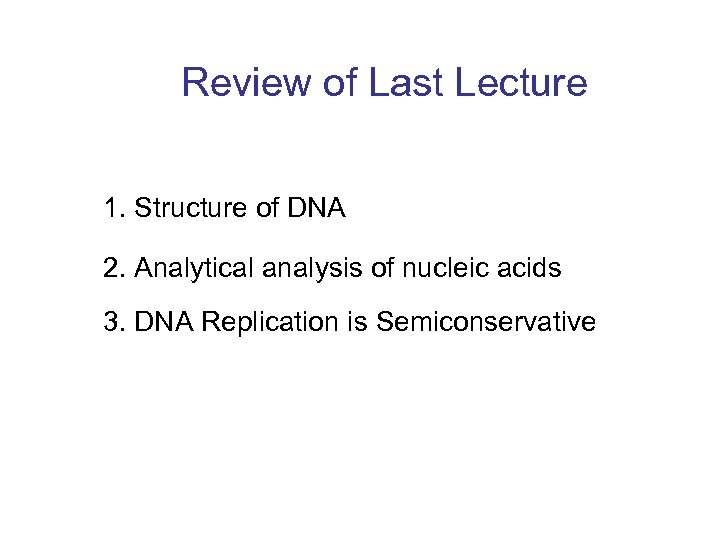 Review of Last Lecture

1. Structure of DNA

2. Analytical analysis of nucleic acids

3. DNA Replication is Semiconservative